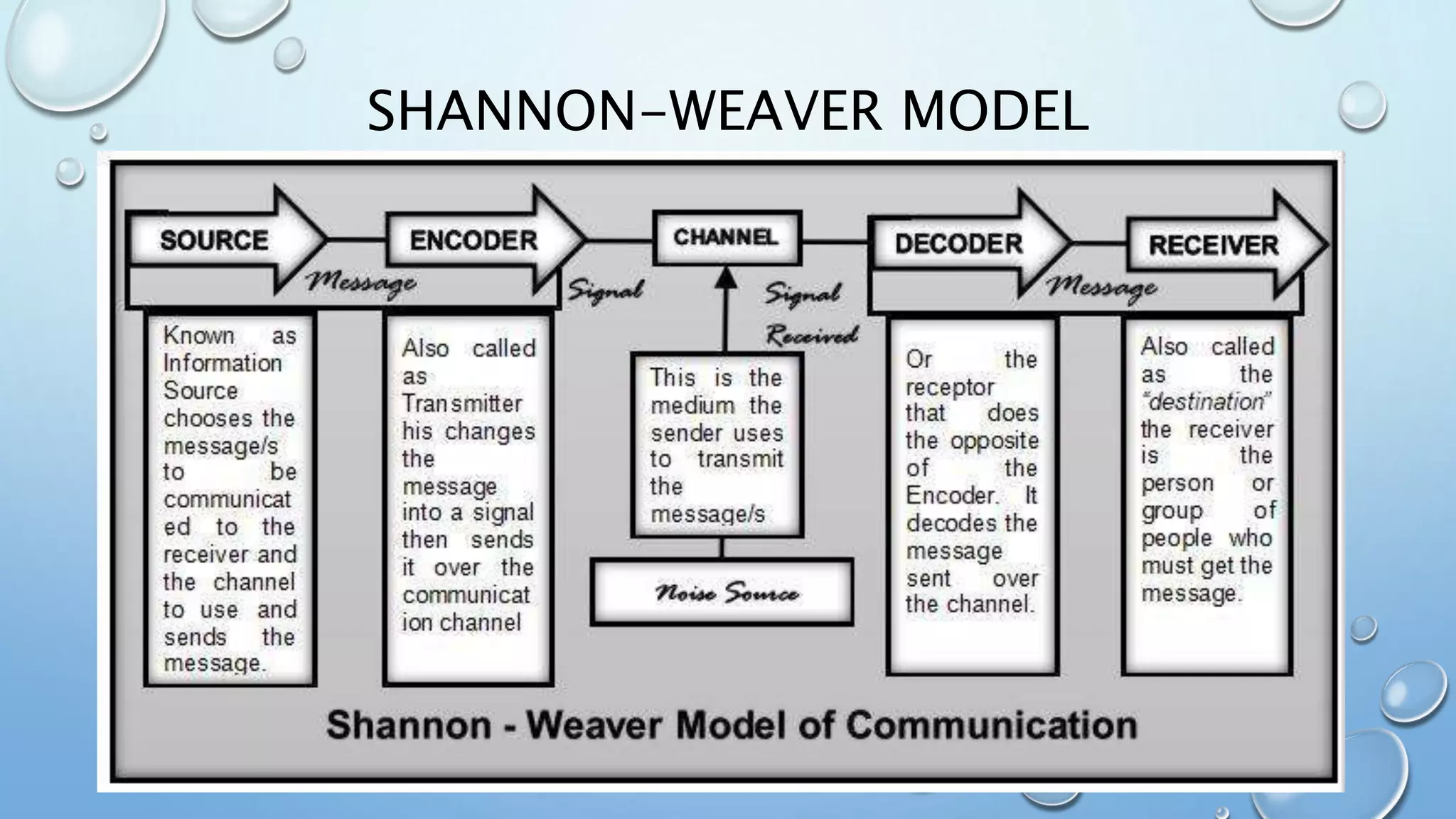 SHANNON-WEAVER MODEL

SOURCE

Message

ENCODER

Signal

CHANNEL

Signal Received

DECODER

Message

RECEIVER

Known as Information Source chooses the message/s to be communicated to the receiver and the channel to use and sends the message.

Also called as Transmitter his changes the message into a signal then sends it over the communication channel

This is the medium the sender uses to transmit the message/s

Noise Source

Or the receptor that does the opposite of the Encoder. It decodes the message sent over the channel.

Also called as the "destination" the receiver is the person or group of people who must get the message.

Shannon - Weaver Model of Communication